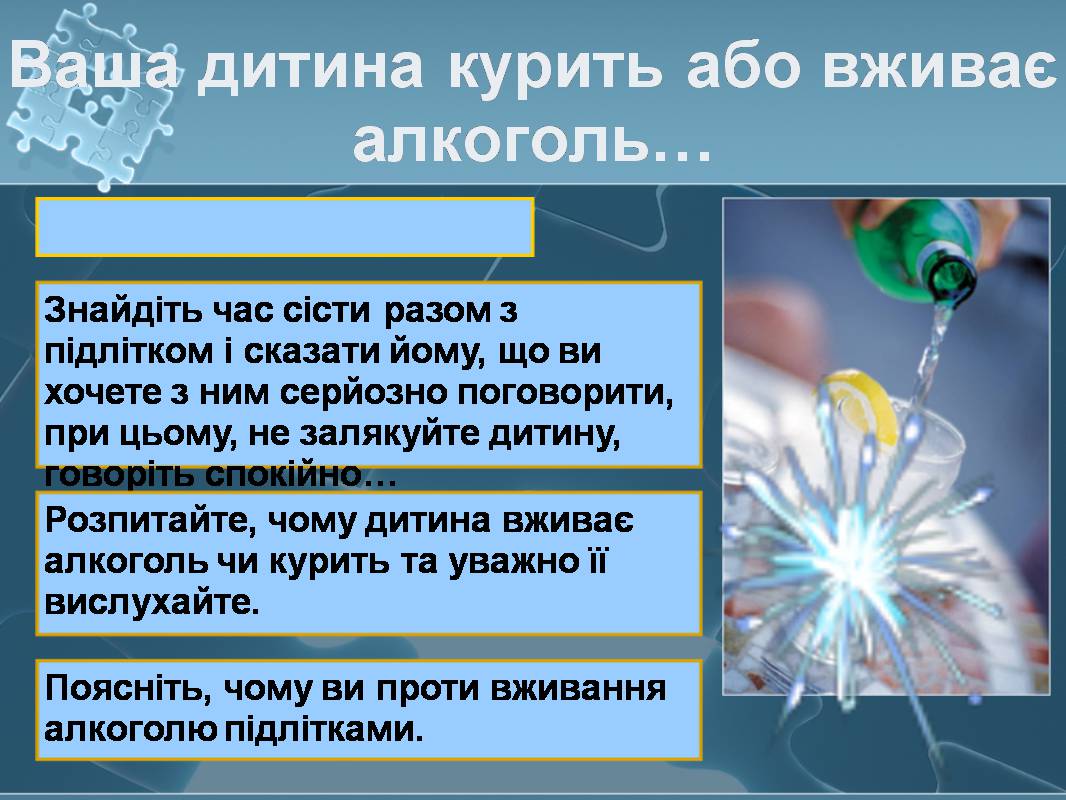 Ваша дитина курить або вживає алкоголь…

Знайдіть час сісти разом з підлітком і сказати йому, що ви хочете з ним серйозно поговорити, при цьому, не залякуйте дитину, говоріть спокійно…

Розпитайте, чому дитина вживає алкоголь чи курить та уважно її вислухайте.

Поясніть, чому ви проти вживання алкоголю підлітками.